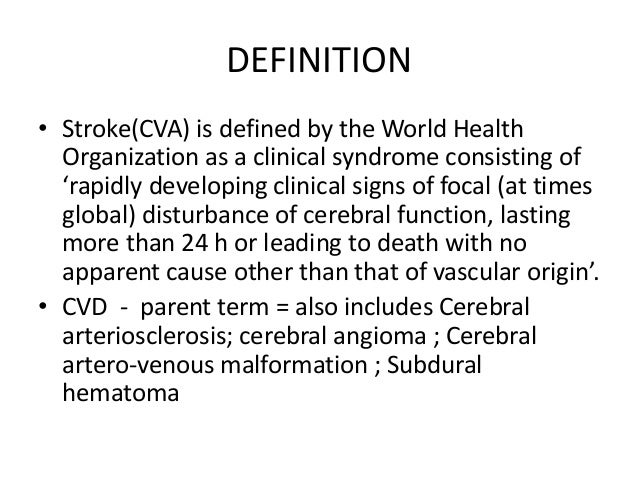 DEFINITION

• Stroke(CVA) is defined by the World Health Organization as a clinical syndrome consisting of ‘rapidly developing clinical signs of focal (at times global) disturbance of cerebral function, lasting more than 24 h or leading to death with no apparent cause other than that of vascular origin’.

• CVD - parent term = also includes Cerebral arteriosclerosis; cerebral angioma ; Cerebral artero-venous malformation ; Subdural hematoma